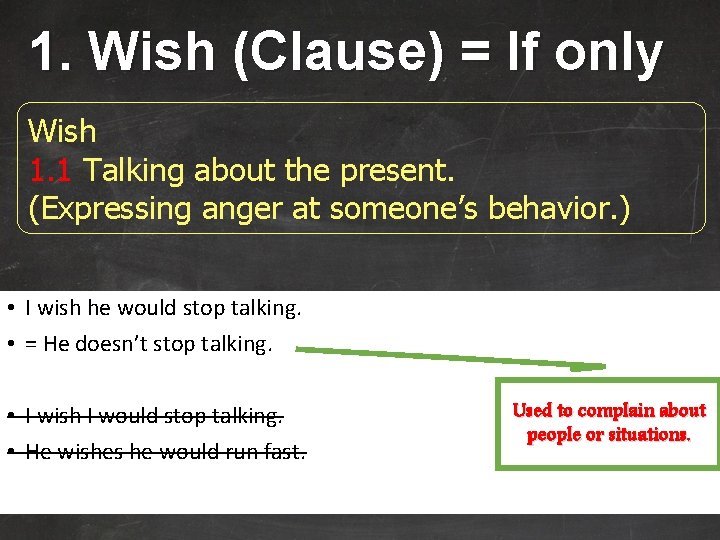 1. Wish (Clause) = If only

Wish
1.1 Talking about the present.
(Expressing anger at someone's behavior.)

• I wish he would stop talking.
• = He doesn't stop talking.

• ~~I wish I would stop talking.~~
• ~~He wishes he would run fast.~~

Used to complain about people or situations.